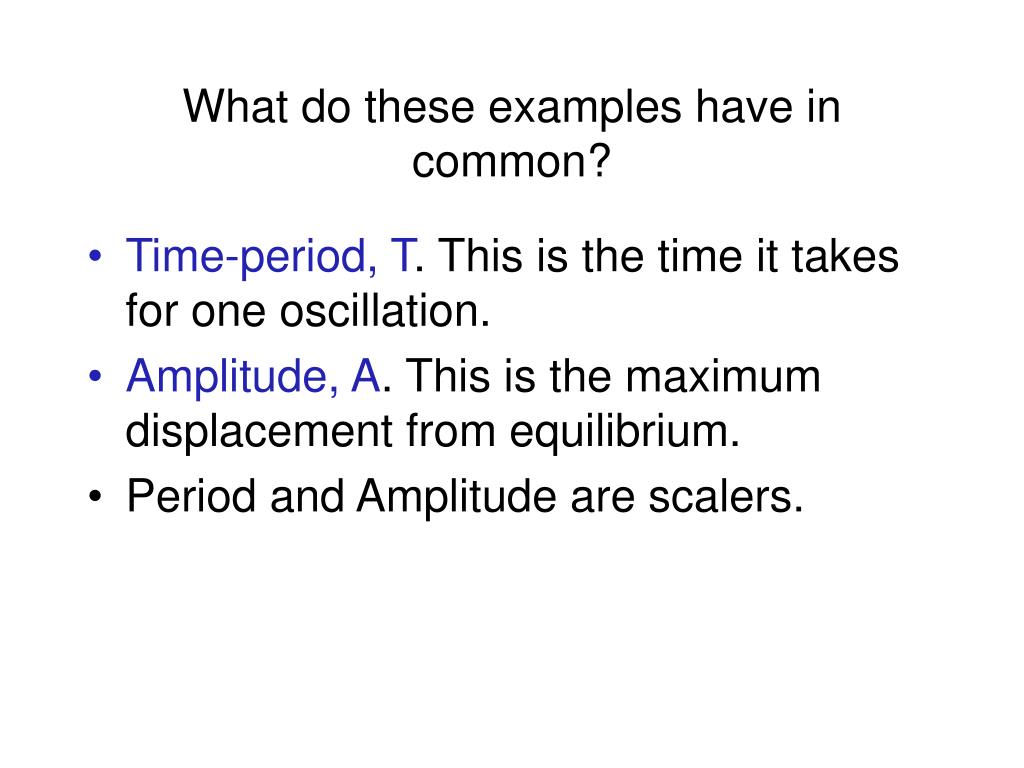 What do these examples have in common?

• Time-period, T. This is the time it takes for one oscillation.
• Amplitude, A. This is the maximum displacement from equilibrium.
• Period and Amplitude are scalers.